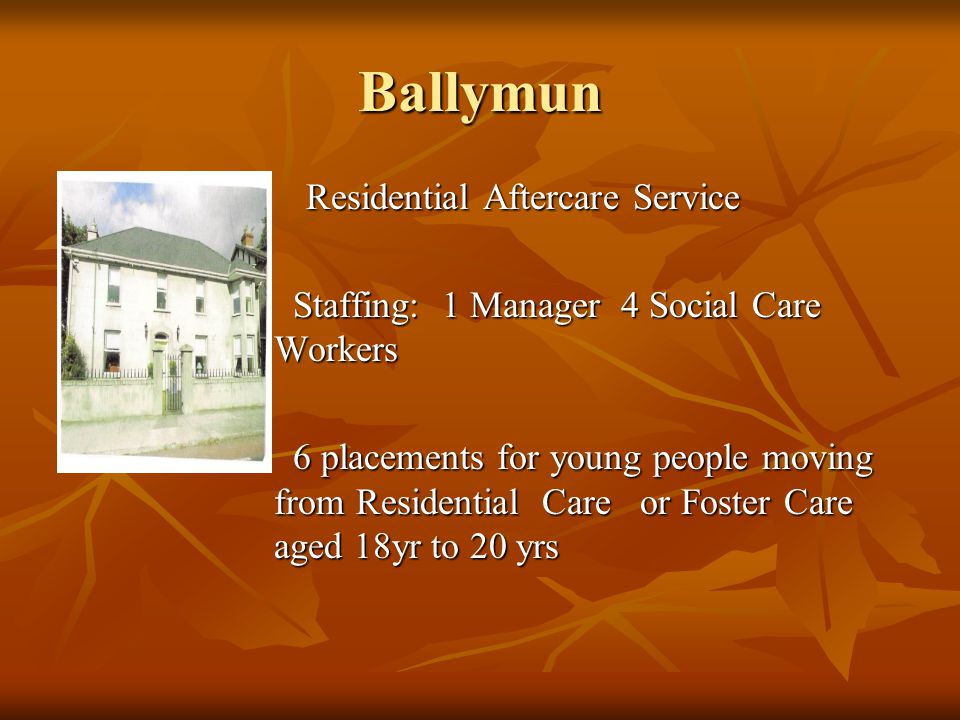 Ballymun

Residential Aftercare Service

Staffing: 1 Manager 4 Social Care Workers

6 placements for young people moving from Residential Care or Foster Care aged 18yr to 20 yrs